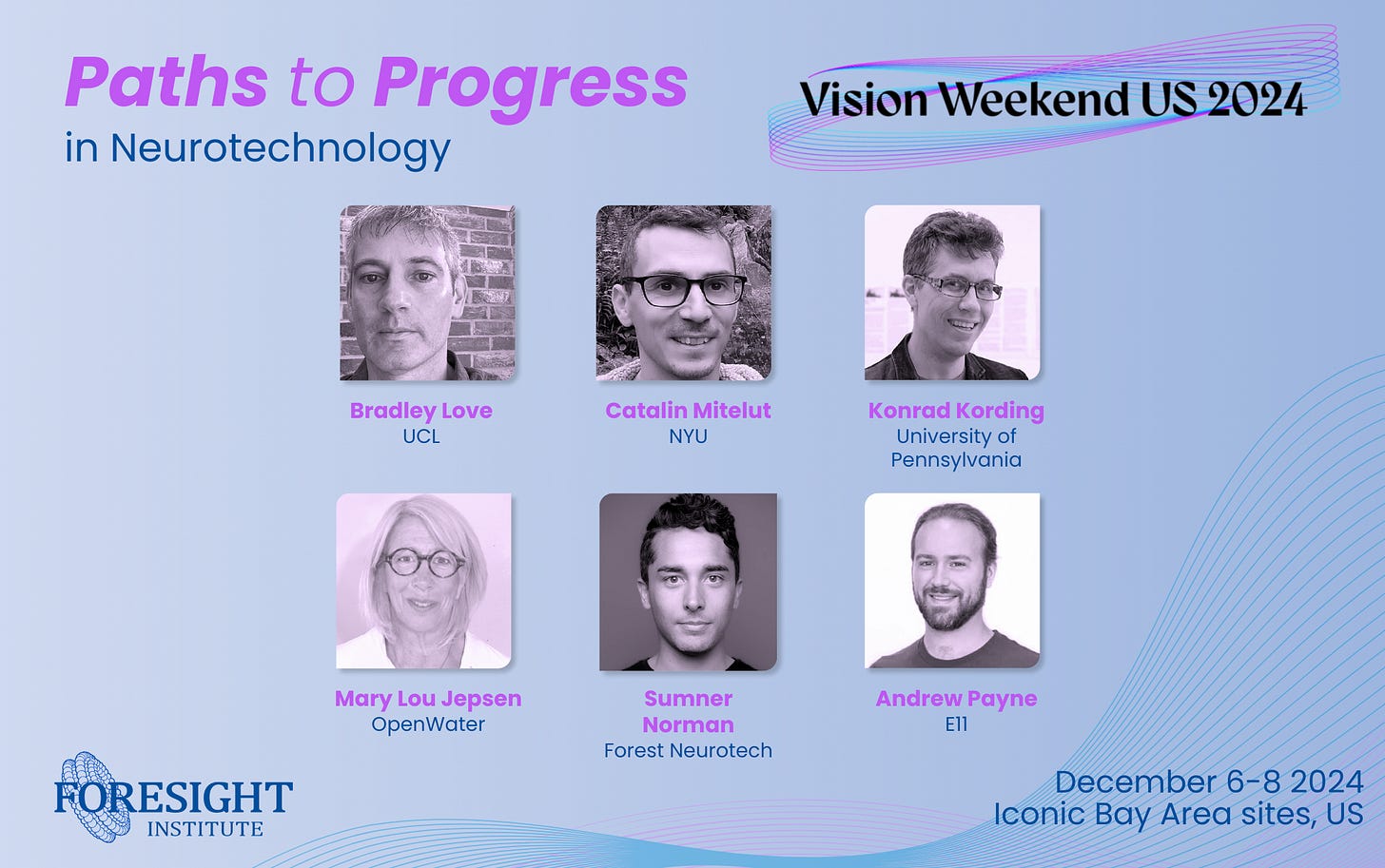 Paths to Progress
in Neurotechnology

Vision Weekend US 2024

Bradley Love
UCL

Catalin Mitelut
NYU

Konrad Kording
University of Pennsylvania

Mary Lou Jepsen
OpenWater

Sumner Norman
Forest Neurotech

Andrew Payne
E11

FORESIGHT
INSTITUTE

December 6-8 2024
Iconic Bay Area sites, US